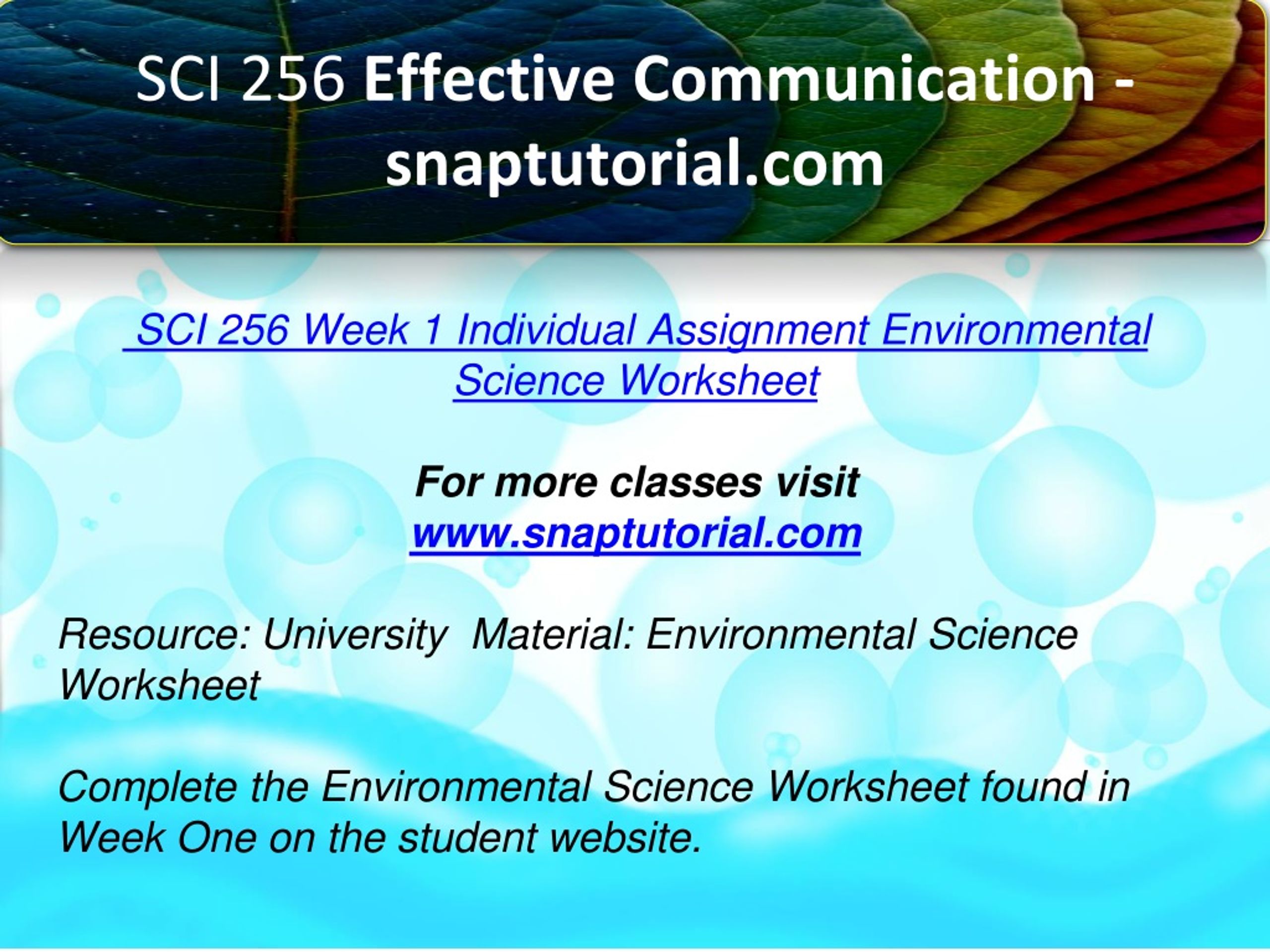 SCI 256 Effective Communication - snaptutorial.com

SCI 256 Week 1 Individual Assignment Environmental Science Worksheet

For more classes visit
www.snaptutorial.com

Resource: University  Material: Environmental Science Worksheet

Complete the Environmental Science Worksheet found in Week One on the student website.